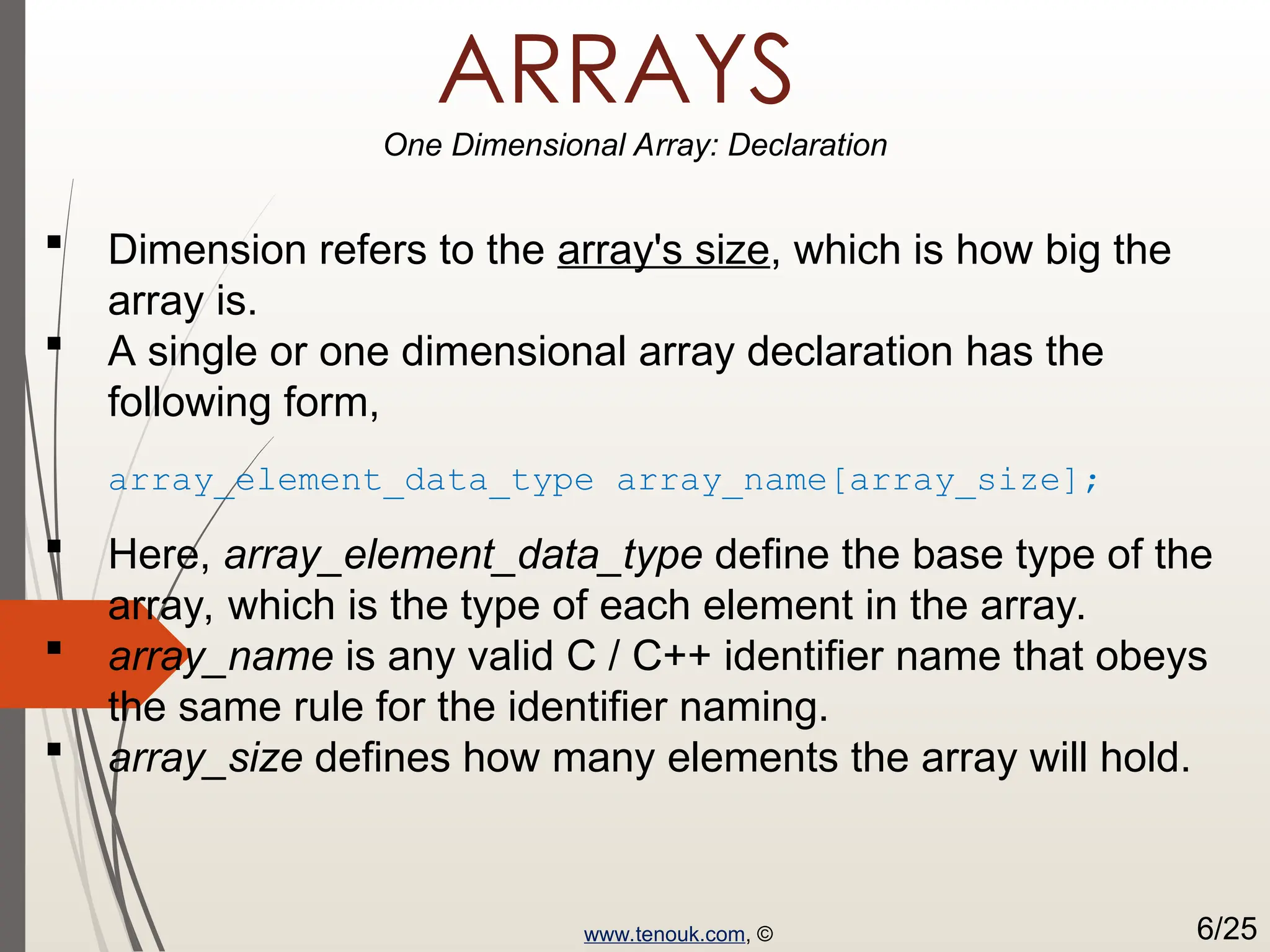 ARRAYS

One Dimensional Array: Declaration

▪ Dimension refers to the array's size, which is how big the array is.
▪ A single or one dimensional array declaration has the following form,

array_element_data_type array_name[array_size];

▪ Here, array_element_data_type define the base type of the array, which is the type of each element in the array.
▪ array_name is any valid C / C++ identifier name that obeys the same rule for the identifier naming.
▪ array_size defines how many elements the array will hold.

www.tenouk.com, ©

6/25